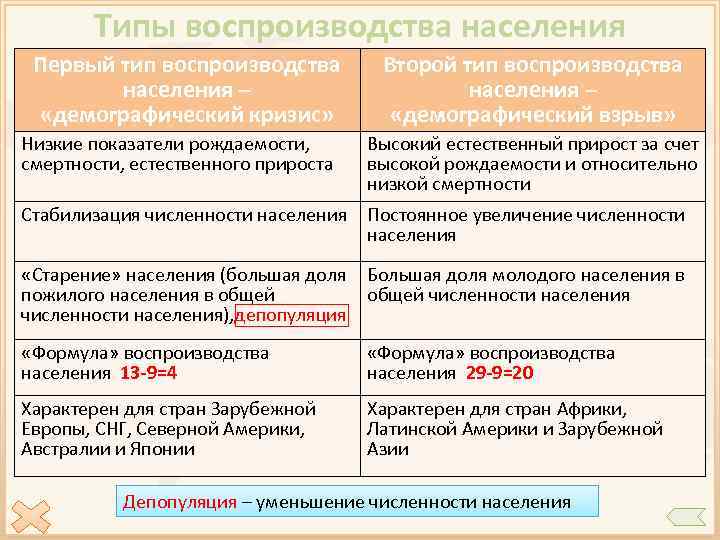 Типы воспроизводства населения

| Первый тип воспроизводства населения – «демографический кризис» | Второй тип воспроизводства населения – «демографический взрыв» |
|---|---|
| Низкие показатели рождаемости, смертности, естественного прироста | Высокий естественный прирост за счет высокой рождаемости и относительно низкой смертности |
| Стабилизация численности населения | Постоянное увеличение численности населения |
| «Старение» населения (большая доля пожилого населения в общей численности населения), депопуляция | Большая доля молодого населения в общей численности населения |
| «Формула» воспроизводства населения 13-9=4 | «Формула» воспроизводства населения 29-9=20 |
| Характерен для стран Зарубежной Европы, СНГ, Северной Америки, Австралии и Японии | Характерен для стран Африки, Латинской Америки и Зарубежной Азии |

Депопуляция – уменьшение численности населения